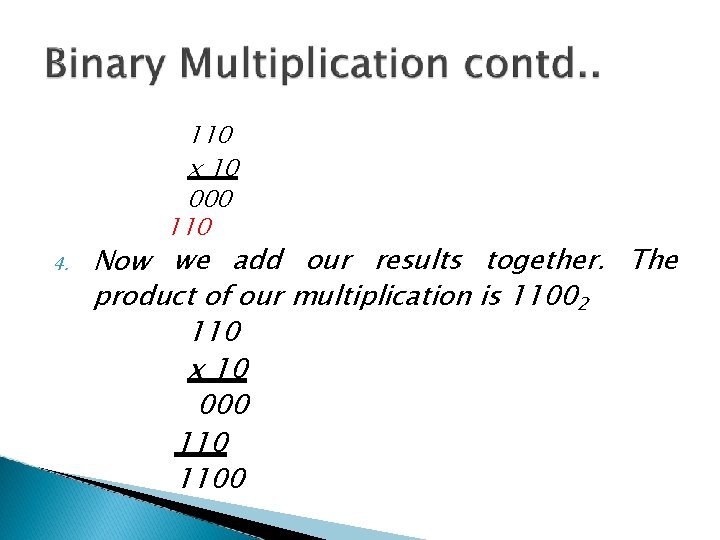 Binary Multiplication contd..

110
x 10
000
110

4. Now we add our results together. The product of our multiplication is $1100_2$

110
x 10
000
110
1100